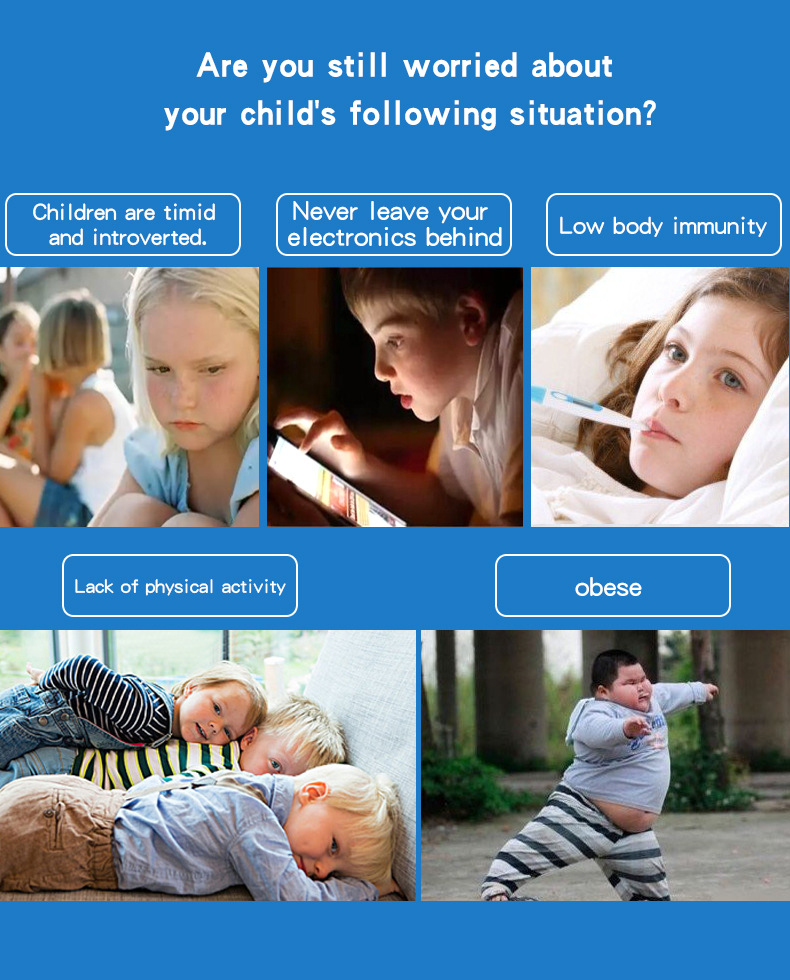 Are you still worried about your child's following situation?

Children are timid and introverted.

Never leave your electronics behind

Low body immunity

Lack of physical activity

obese